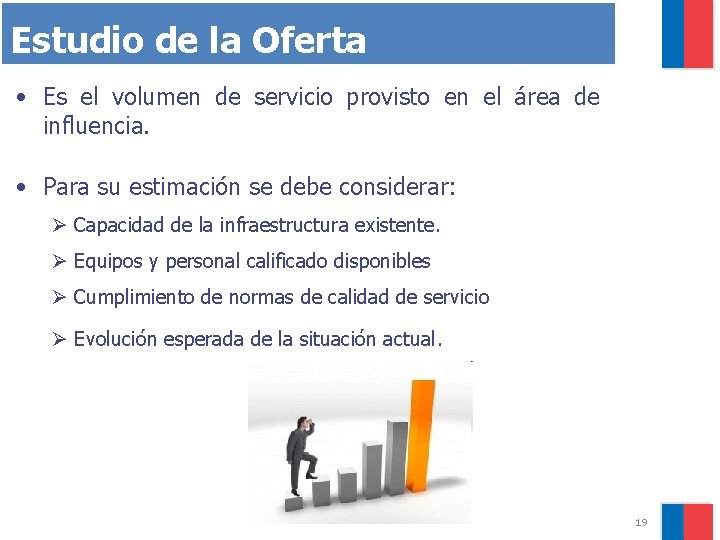 Estudio de la Oferta

• Es el volumen de servicio provisto en el área de influencia.

• Para su estimación se debe considerar:

➢ Capacidad de la infraestructura existente.

➢ Equipos y personal calificado disponibles

➢ Cumplimiento de normas de calidad de servicio

➢ Evolución esperada de la situación actual.

19